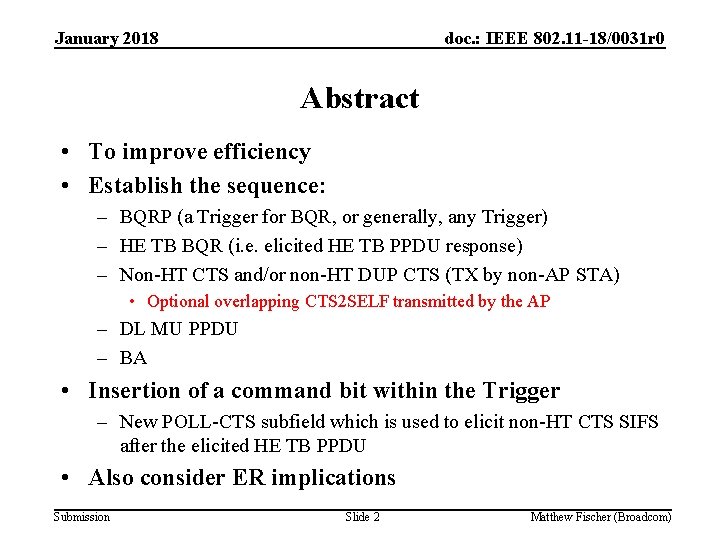 January 2018

doc.: IEEE 802.11-18/0031r0

Abstract

• To improve efficiency
• Establish the sequence:
– BQRP (a Trigger for BQR, or generally, any Trigger)
– HE TB BQR (i.e. elicited HE TB PPDU response)
– Non-HT CTS and/or non-HT DUP CTS (TX by non-AP STA)
• Optional overlapping CTS2SELF transmitted by the AP
– DL MU PPDU
– BA
• Insertion of a command bit within the Trigger
– New POLL-CTS subfield which is used to elicit non-HT CTS SIFS after the elicited HE TB PPDU
• Also consider ER implications

Submission

Slide 2

Matthew Fischer (Broadcom)